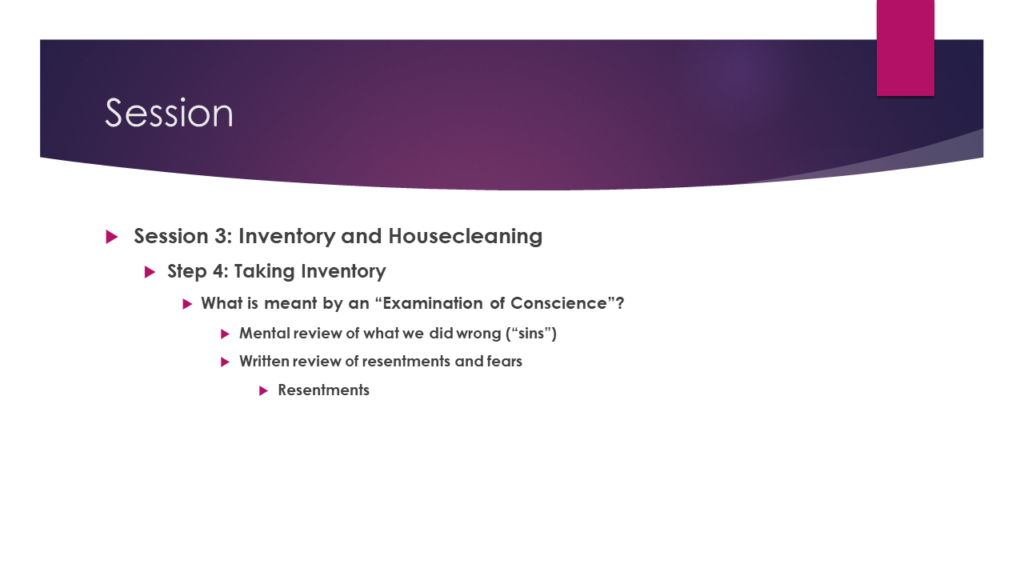 Session

Session 3: Inventory and Housecleaning

Step 4: Taking Inventory

What is meant by an “Examination of Conscience”?

Mental review of what we did wrong (“sins”)

Written review of resentments and fears

Resentments